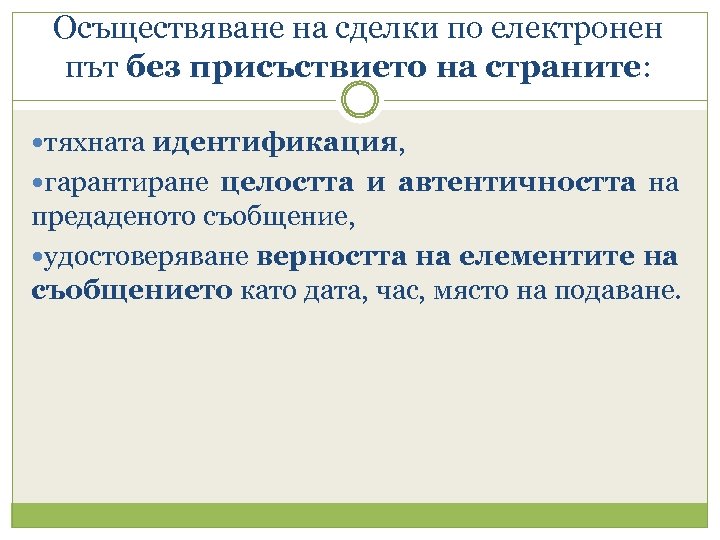 Осъществяване на сделки по електронен път без присъствието на страните:

•тяхната идентификация,

•гарантиране целостта и автентичността на предаденото съобщение,

•удостоверяване верността на елементите на съобщението като дата, час, място на подаване.